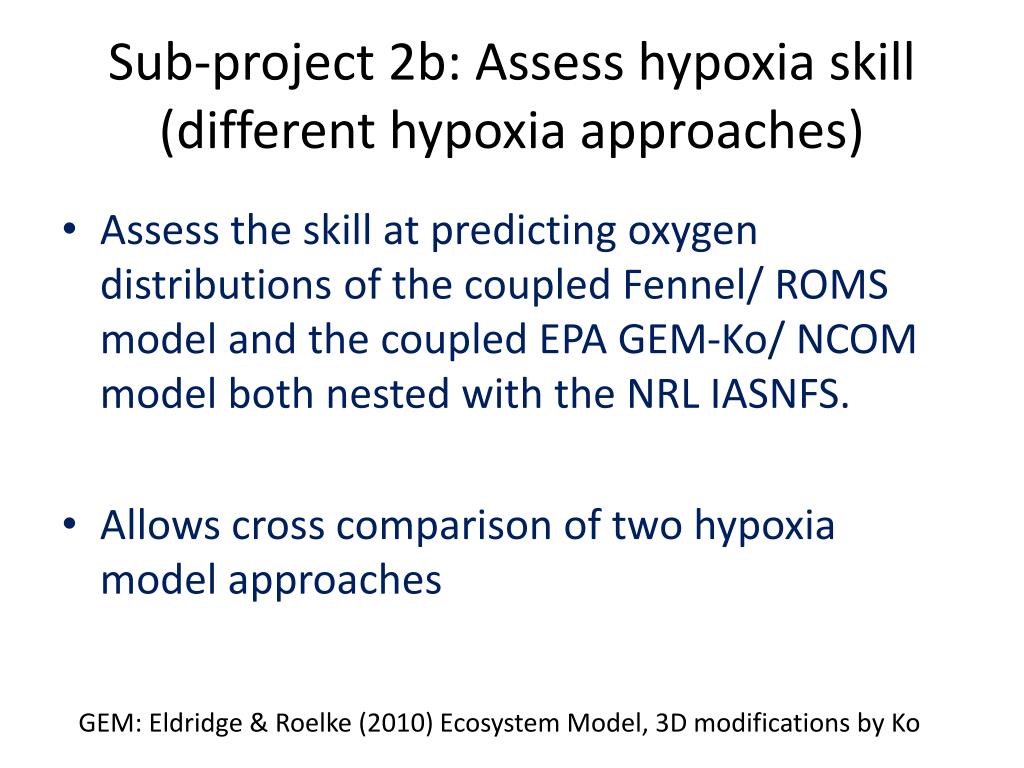 Sub-project 2b: Assess hypoxia skill (different hypoxia approaches)

• Assess the skill at predicting oxygen distributions of the coupled Fennel/ ROMS model and the coupled EPA GEM-Ko/ NCOM model both nested with the NRL IASNFS.

• Allows cross comparison of two hypoxia model approaches

GEM: Eldridge & Roelke (2010) Ecosystem Model, 3D modifications by Ko